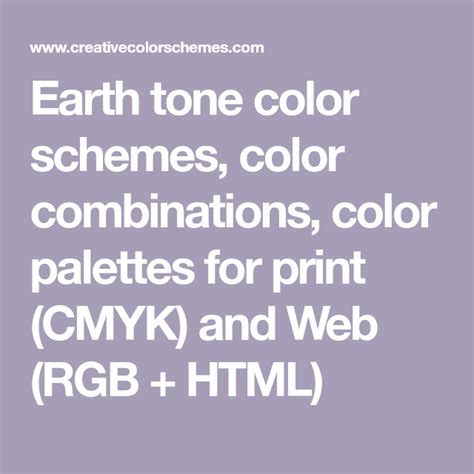 www.creativecolorschemes.com

Earth tone color schemes, color combinations, color palettes for print (CMYK) and Web (RGB + HTML)